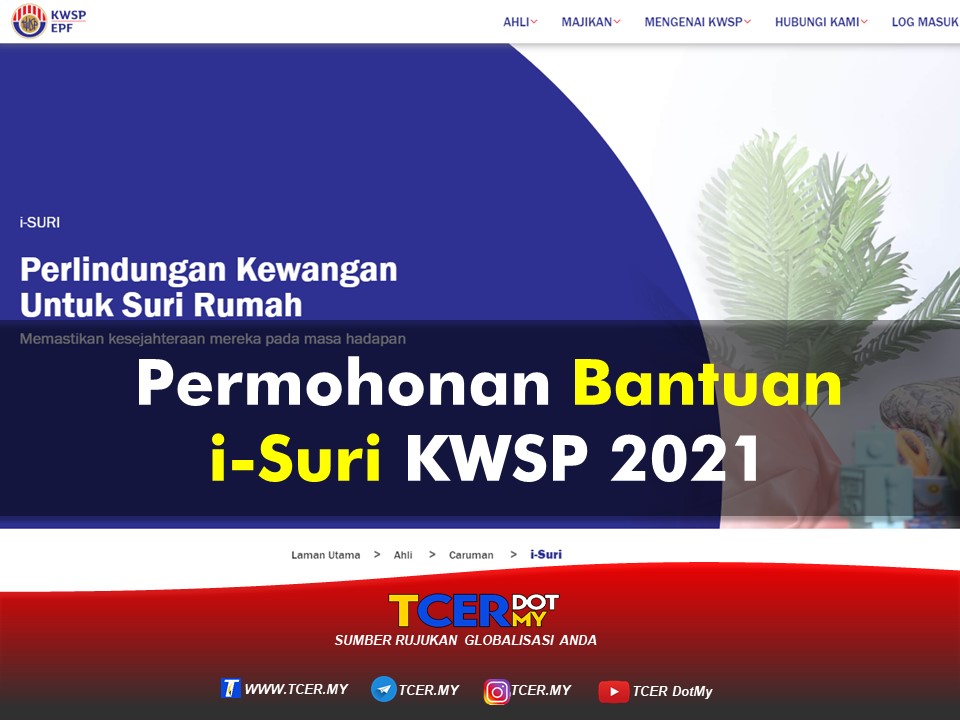 KWSP EPF

AHLI MAJIKAN MENGENAI KWSP HUBUNGI KAMI LOG MASUK

i-SURI

Perlindungan Kewangan Untuk Suri Rumah

Memastikan kesejahteraan mereka pada masa hadapan

Permohonan Bantuan i-Suri KWSP 2021

Laman Utama > Ahli > Caruman > i-Suri

TCER DOT MY

SUMBER RUJUKAN GLOBALISASI ANDA

WWW.TCER.MY TCER.MY TCER.MY TCER DotMy